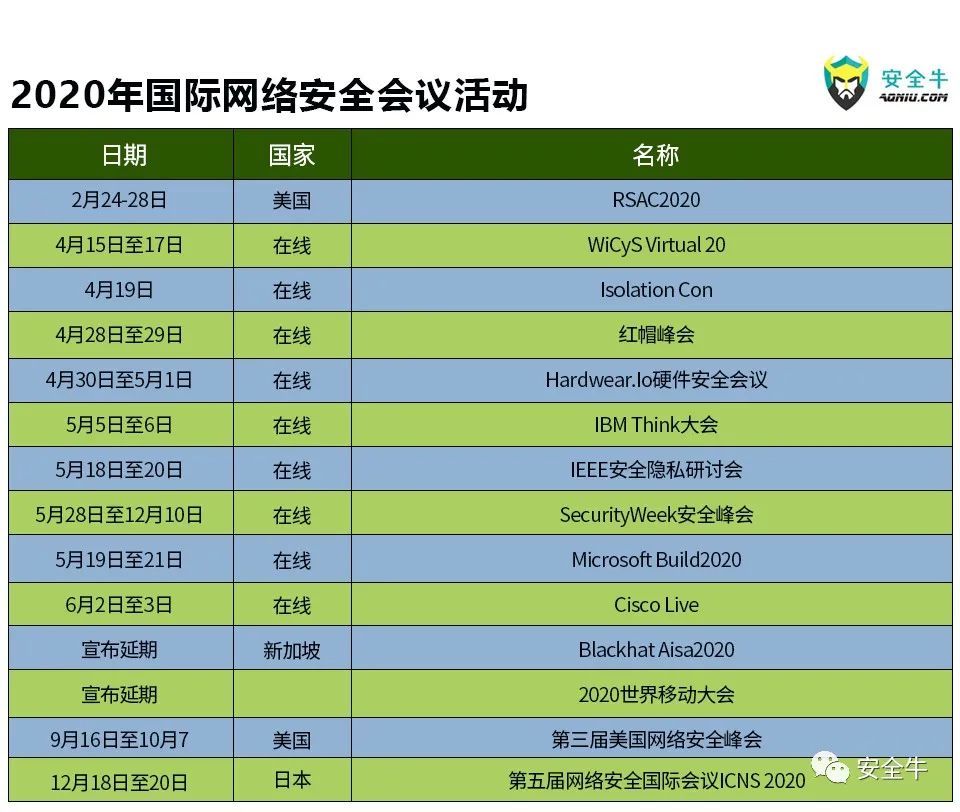 2020年国际网络安全会议活动

安全牛
AQNIU.COM

| 日期 | 国家 | 名称 |
|---|---|---|
| 2月24-28日 | 美国 | RSAC2020 |
| 4月15日至17日 | 在线 | WiCyS Virtual 20 |
| 4月19日 | 在线 | Isolation Con |
| 4月28日至29日 | 在线 | 红帽峰会 |
| 4月30日至5月1日 | 在线 | Hardwear.Io硬件安全会议 |
| 5月5日至6日 | 在线 | IBM Think大会 |
| 5月18日至20日 | 在线 | IEEE安全隐私研讨会 |
| 5月28日至12月10日 | 在线 | SecurityWeek安全峰会 |
| 5月19日至21日 | 在线 | Microsoft Build2020 |
| 6月2日至3日 | 在线 | Cisco Live |
| 宣布延期 | 新加坡 | Blackhat Aisa2020 |
| 宣布延期 | | 2020世界移动大会 |
| 9月16日至10月7 | 美国 | 第三届美国网络安全峰会 |
| 12月18日至20日 | 日本 | 第五届网络安全国际会议ICNS 2020 |

安全牛